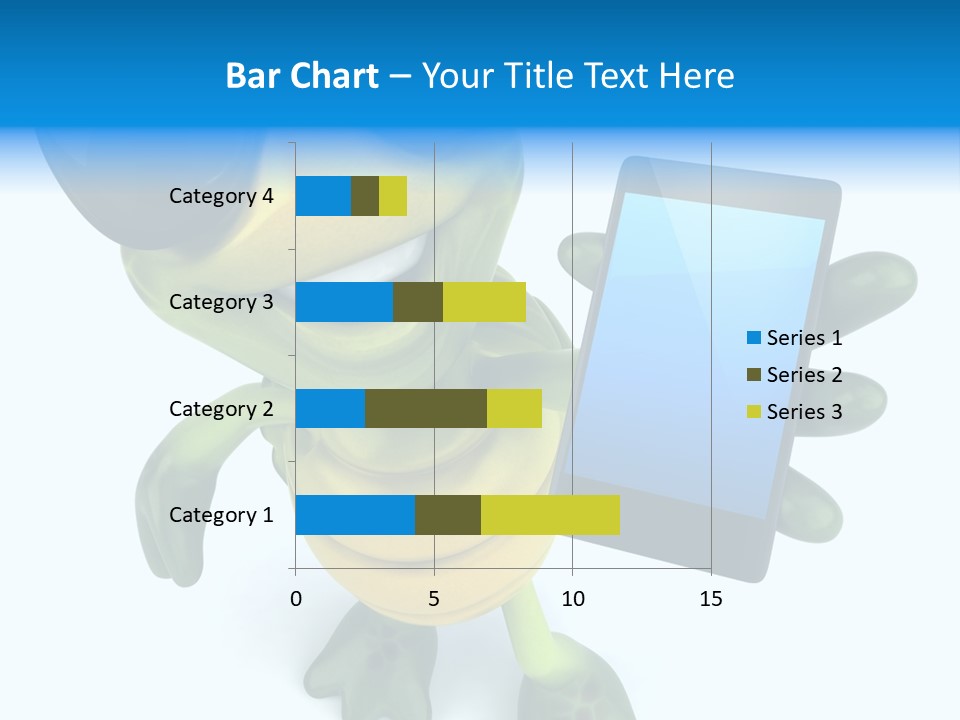 Bar Chart – Your Title Text Here

Category 4
Category 3
Category 2
Category 1

0
5
10
15

Series 1
Series 2
Series 3